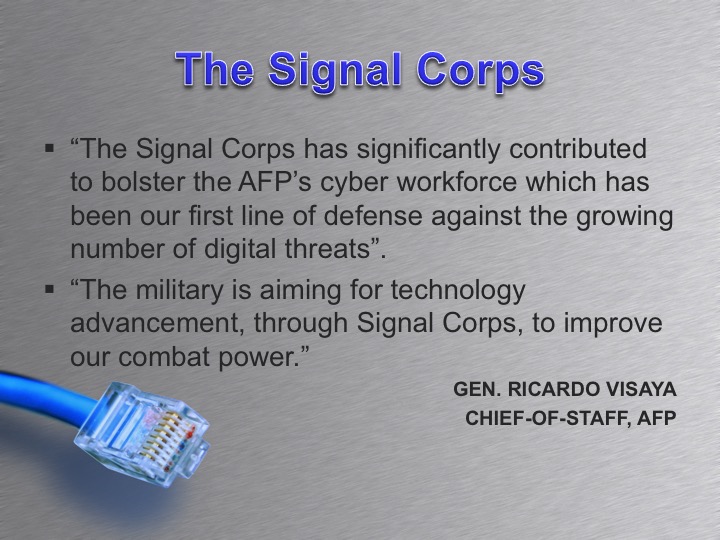 The Signal Corps

▪ “The Signal Corps has significantly contributed to bolster the AFP’s cyber workforce which has been our first line of defense against the growing number of digital threats”.

▪ “The military is aiming for technology advancement, through Signal Corps, to improve our combat power.”

GEN. RICARDO VISAYA
CHIEF-OF-STAFF, AFP